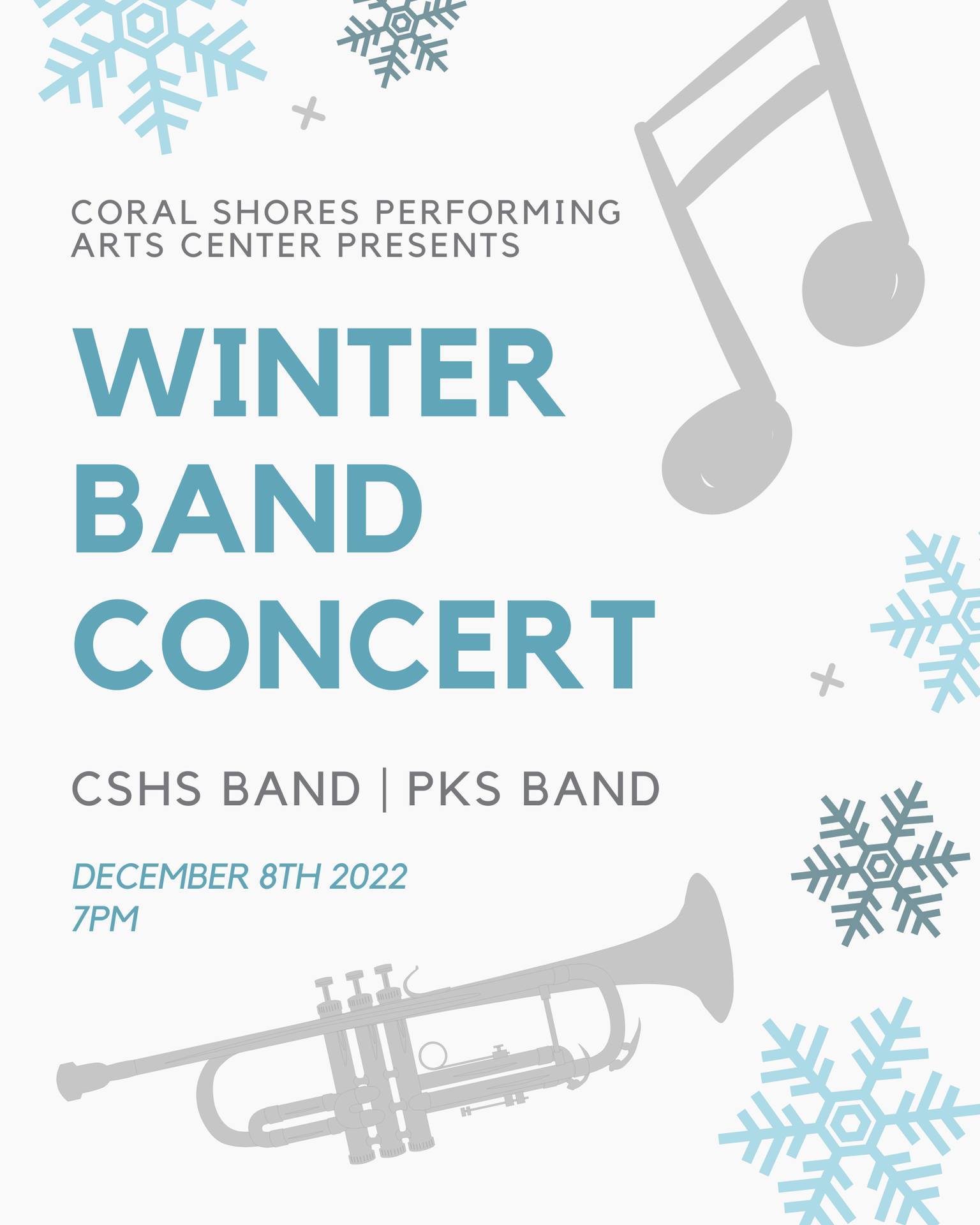 CORAL SHORES PERFORMING ARTS CENTER PRESENTS

WINTER BAND CONCERT

CSHS BAND | PKS BAND

DECEMBER 8TH 2022
7PM